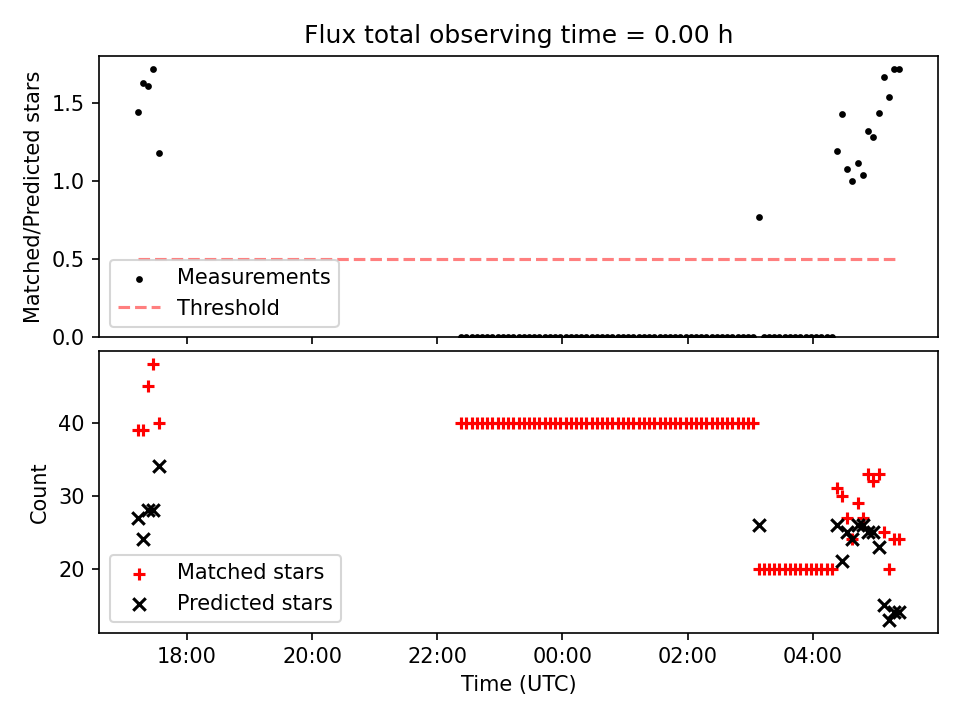 Flux total observing time = 0.00 h

Matched/Predicted stars

1.5
1.0
0.5
0.0

Measurements
Threshold

Count

40
30
20

Matched stars
Predicted stars

18:00
20:00
22:00
00:00
02:00
04:00

Time (UTC)